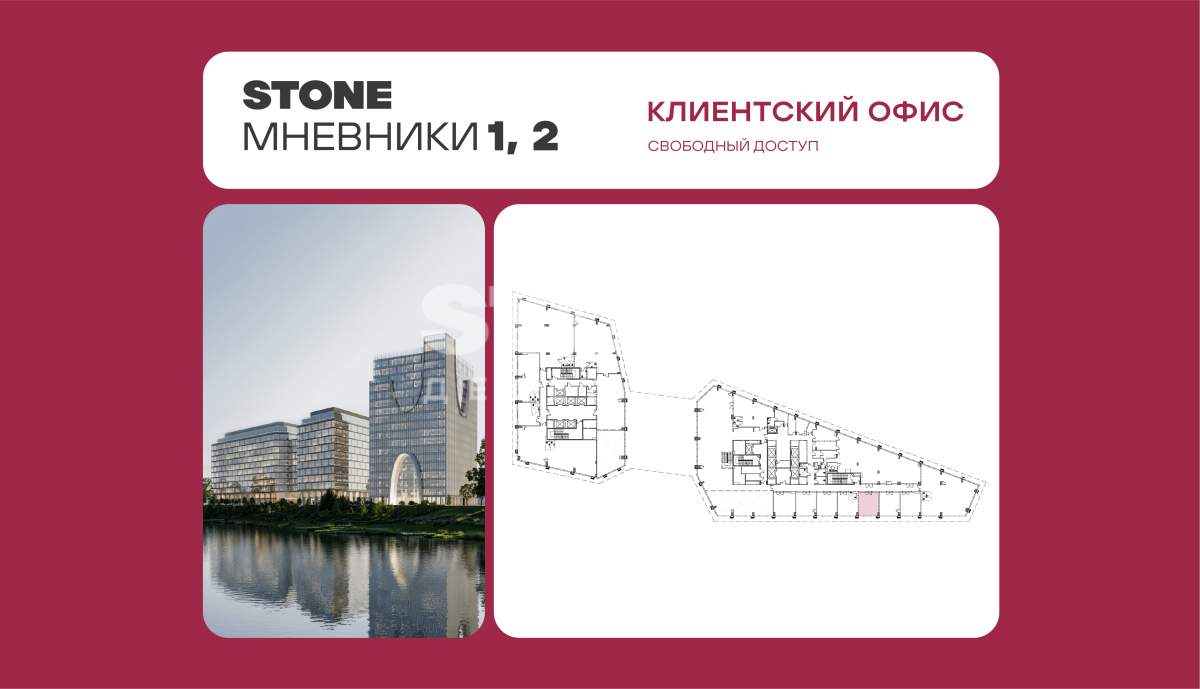 STONE
МНЕВНИКИ 1, 2

КЛИЕНТСКИЙ ОФИС
СВОБОДНЫЙ ДОСТУП